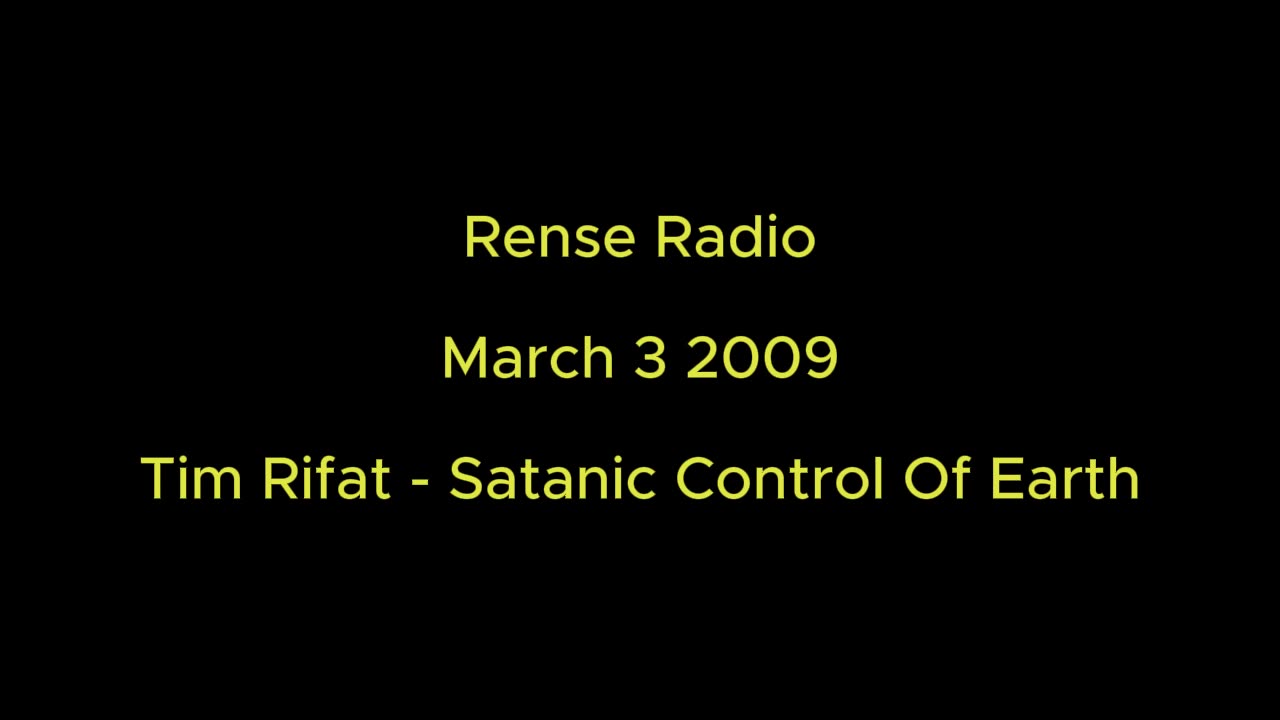 Rense Radio

March 3 2009

Tim Rifat - Satanic Control Of Earth